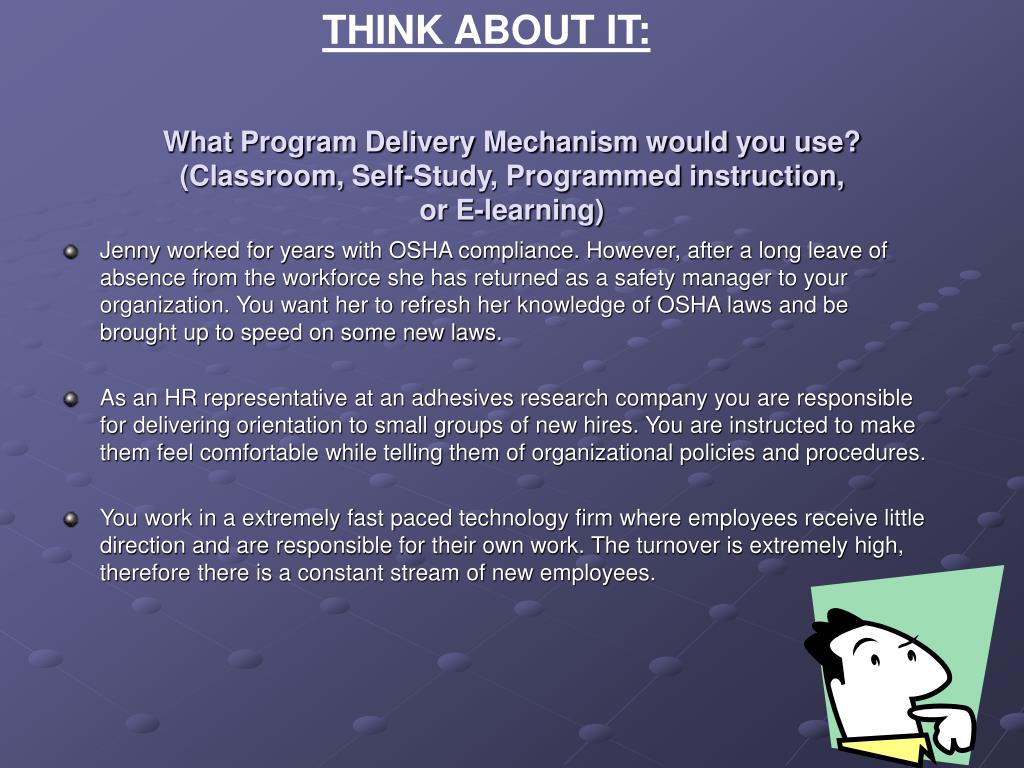 THINK ABOUT IT:

What Program Delivery Mechanism would you use? (Classroom, Self-Study, Programmed instruction, or E-learning)

Jenny worked for years with OSHA compliance. However, after a long leave of absence from the workforce she has returned as a safety manager to your organization. You want her to refresh her knowledge of OSHA laws and be brought up to speed on some new laws.

As an HR representative at an adhesives research company you are responsible for delivering orientation to small groups of new hires. You are instructed to make them feel comfortable while telling them of organizational policies and procedures.

You work in a extremely fast paced technology firm where employees receive little direction and are responsible for their own work. The turnover is extremely high, therefore there is a constant stream of new employees.